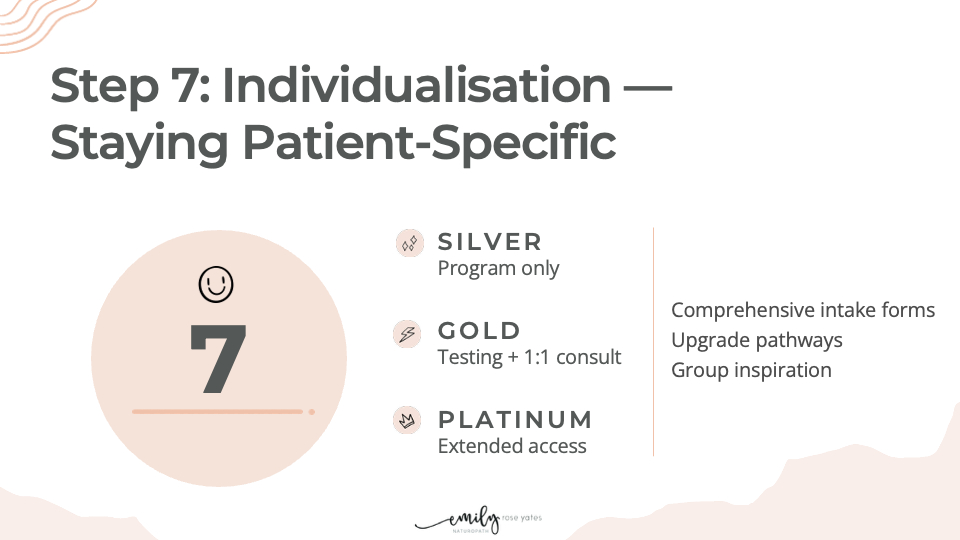 Step 7: Individualisation — Staying Patient-Specific

7

SILVER
Program only

GOLD
Testing + 1:1 consult

PLATINUM
Extended access

Comprehensive intake forms
Upgrade pathways
Group inspiration

emily rose yates
NATUROPATH